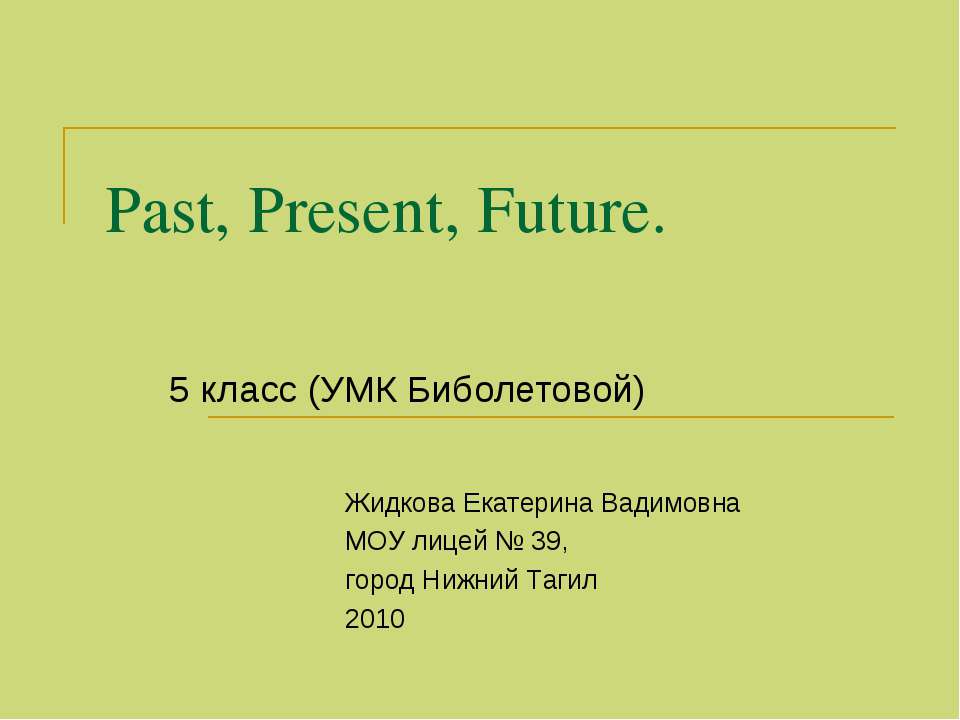 Past, Present, Future.

5 класс (УМК Биболетовой)

Жидкова Екатерина Вадимовна
МОУ лицей № 39,
город Нижний Тагил
2010